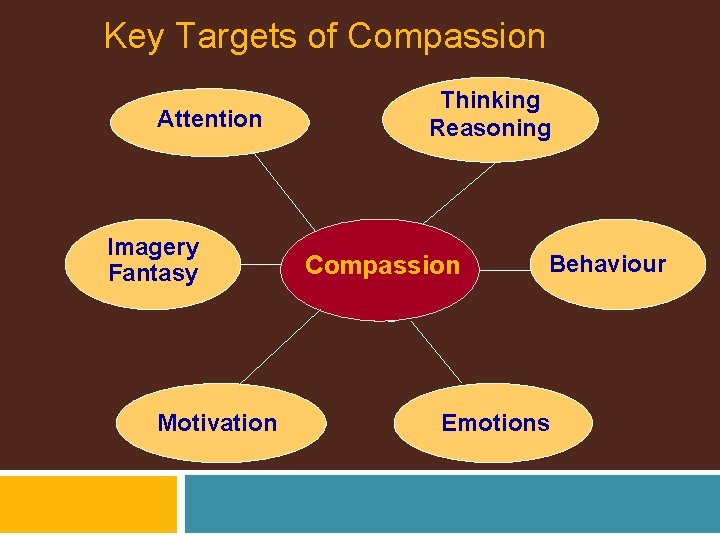 Key Targets of Compassion

Attention

Thinking
Reasoning

Imagery
Fantasy

Compassion

Behaviour

Motivation

Emotions